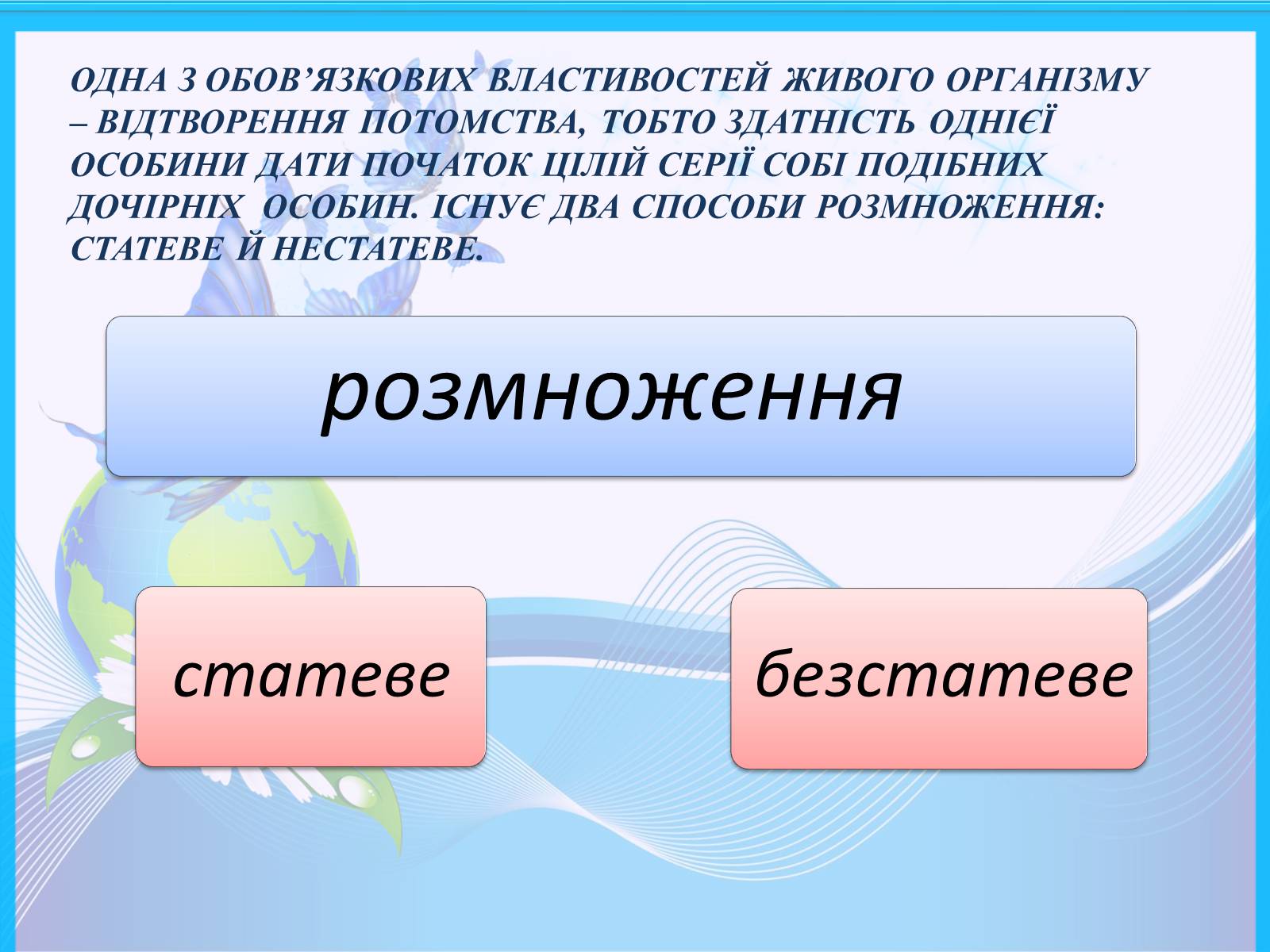 ОДНА З ОБОВ'ЯЗКОВИХ ВЛАСТИВОСТЕЙ ЖИВОГО ОРГАНІЗМУ – ВІДТВОРЕННЯ ПОТОМСТВА, ТОБТО ЗДАТНІСТЬ ОДНІЄЇ ОСОБИНИ ДАТИ ПОЧАТОК ЦІЛІЙ СЕРІЇ СОБІ ПОДІБНИХ ДОЧІРНІХ ОСОБИН. ІСНУЄ ДВА СПОСОБИ РОЗМНОЖЕННЯ: СТАТЕВЕ Й НЕСТАТЕВЕ.

розмноження

статеве

безстатеве